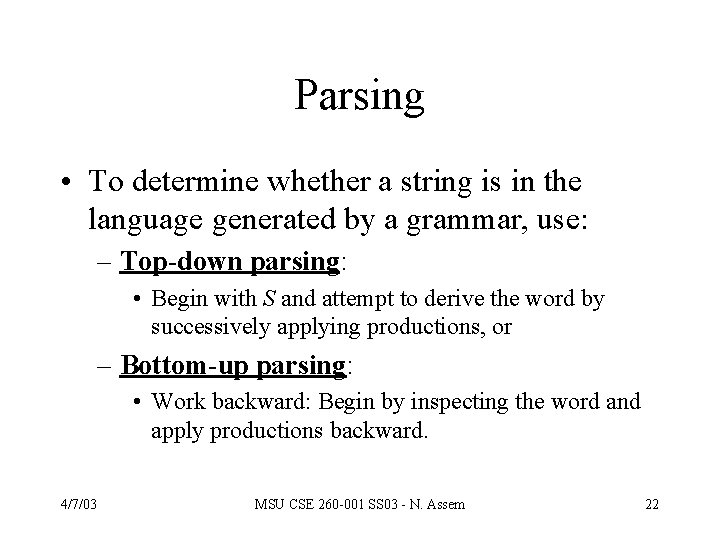 Parsing

• To determine whether a string is in the language generated by a grammar, use:

– Top-down parsing:

• Begin with $S$ and attempt to derive the word by successively applying productions, or

– Bottom-up parsing:

• Work backward: Begin by inspecting the word and apply productions backward.

4/7/03

MSU CSE 260-001 SS03 - N. Assem

22